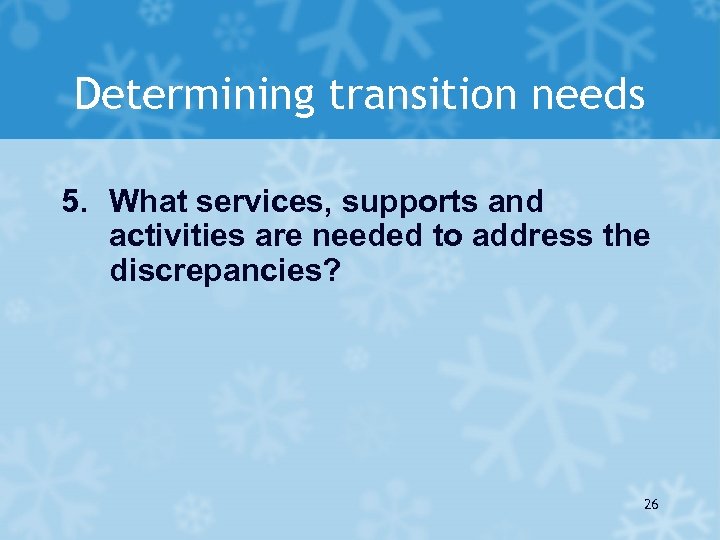 Determining transition needs

5. What services, supports and activities are needed to address the discrepancies?

26